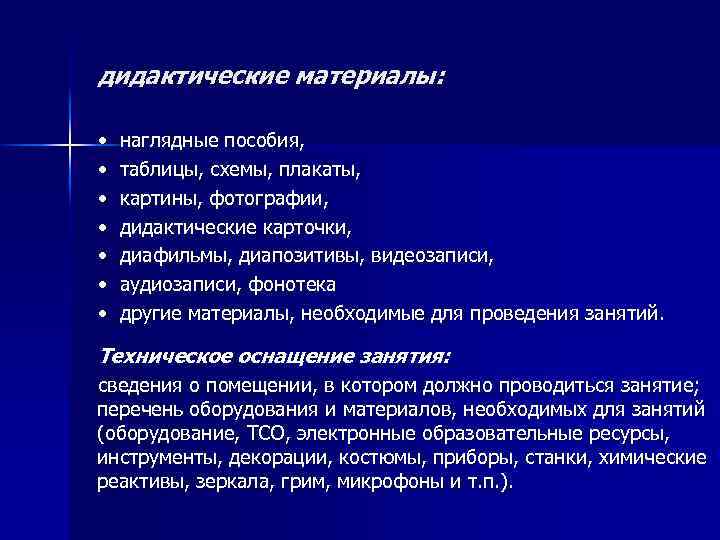 дидактические материалы:

• наглядные пособия,
• таблицы, схемы, плакаты,
• картины, фотографии,
• дидактические карточки,
• диафильмы, диапозитивы, видеозаписи,
• аудиозаписи, фонотека
• другие материалы, необходимые для проведения занятий.

Техническое оснащение занятия:

сведения о помещении, в котором должно проводиться занятие; перечень оборудования и материалов, необходимых для занятий (оборудование, ТСО, электронные образовательные ресурсы, инструменты, декорации, костюмы, приборы, станки, химические реактивы, зеркала, грим, микрофоны и т.п.).